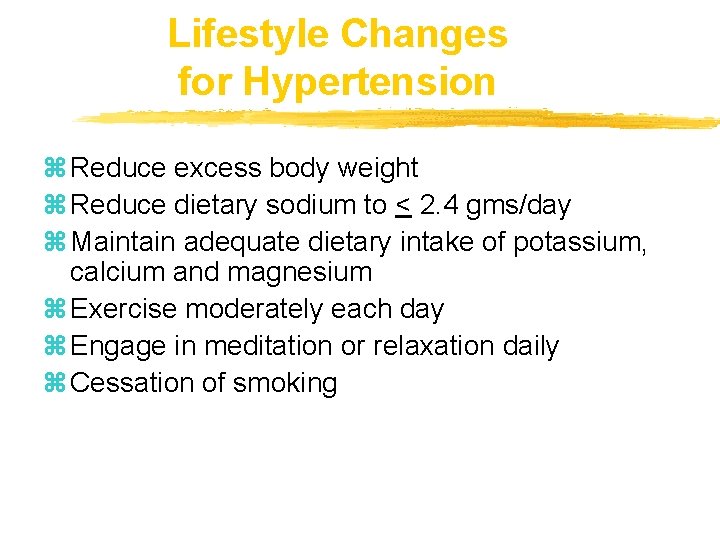 Lifestyle Changes for Hypertension

⌘ Reduce excess body weight
⌘ Reduce dietary sodium to $\leq$ 2.4 gms/day
⌘ Maintain adequate dietary intake of potassium, calcium and magnesium
⌘ Exercise moderately each day
⌘ Engage in meditation or relaxation daily
⌘ Cessation of smoking